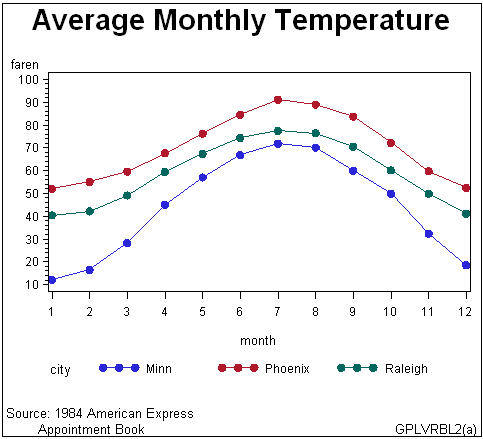 Average Monthly Temperature

faren

100
90
80
70
60
50
40
30
20
10

1 2 3 4 5 6 7 8 9 10 11 12

month

city Minn Phoenix Raleigh

Source: 1984 American Express
Appointment Book

GPLVRBL2(a)